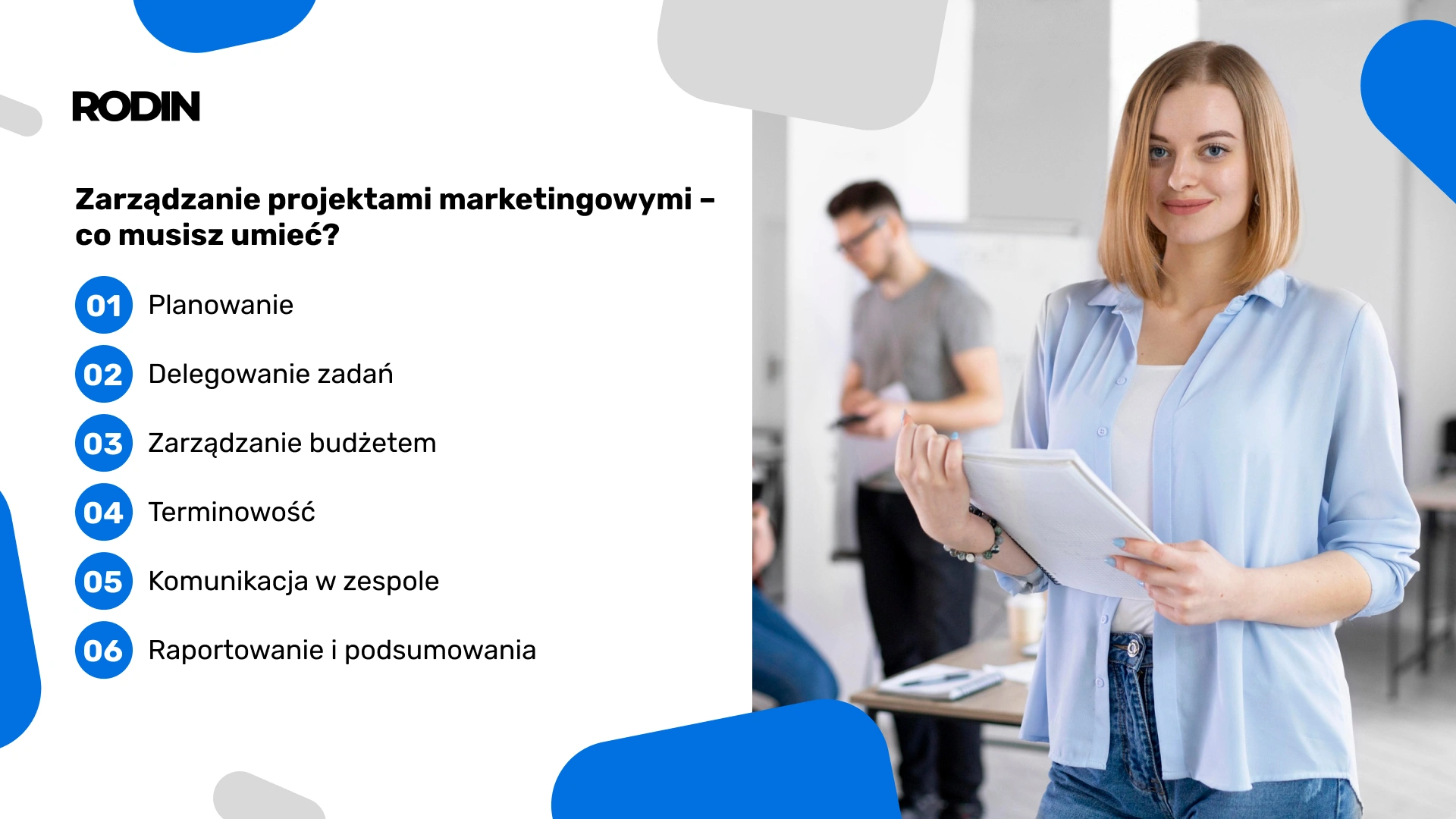 RODIN

Zarządzanie projektami marketingowymi – co musisz umieć?

01 Planowanie

02 Delegowanie zadań

03 Zarządzanie budżetem

04 Terminowość

05 Komunikacja w zespole

06 Raportowanie i podsumowania